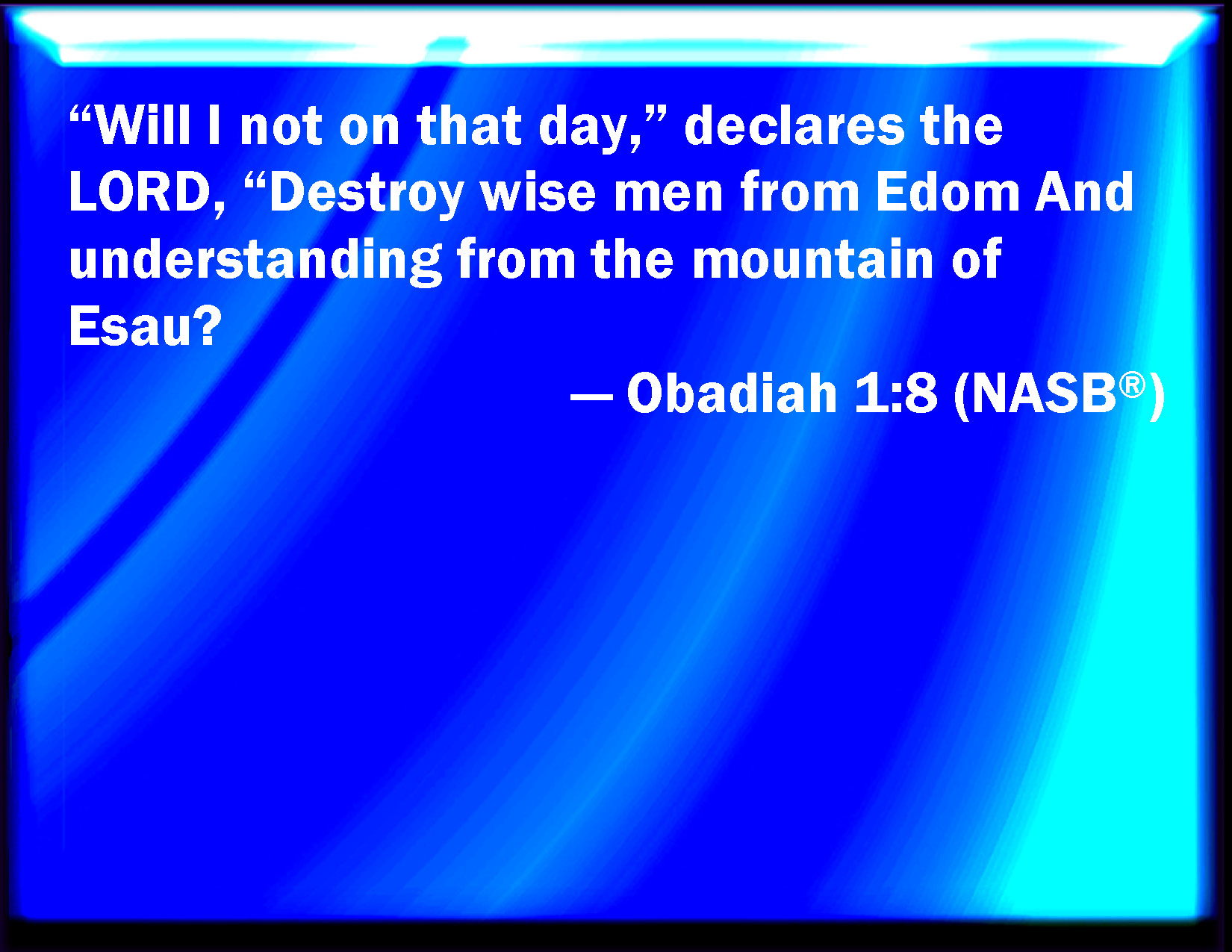 “Will I not on that day,” declares the LORD, “Destroy wise men from Edom And understanding from the mountain of Esau?

— Obadiah 1:8 (NASB®)